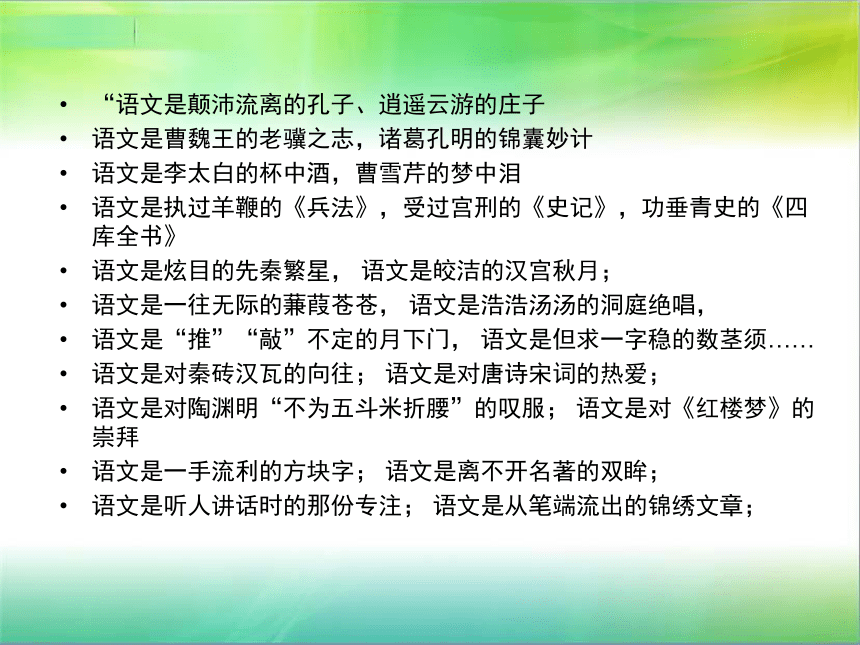 • “语文是颠沛流离的孔子、逍遥云游的庄子
• 语文是曹魏王的老骥之志，诸葛孔明的锦囊妙计
• 语文是李太白的杯中酒，曹雪芹的梦中泪
• 语文是执过羊鞭的《兵法》，受过宫刑的《史记》，功垂青史的《四库全书》
• 语文是炫目的先秦繁星， 语文是皎洁的汉宫秋月；
• 语文是一往无际的蒹葭苍苍， 语文是浩浩汤汤的洞庭绝唱，
• 语文是“推”“敲”不定的月下门， 语文是但求一字稳的数茎须……
• 语文是对秦砖汉瓦的向往； 语文是对唐诗宋词的热爱；
• 语文是对陶渊明“不为五斗米折腰”的叹服； 语文是对《红楼梦》的崇拜
• 语文是一手流利的方块字； 语文是离不开名著的双眸；
• 语文是听人讲话时的那份专注； 语文是从笔端流出的锦绣文章；